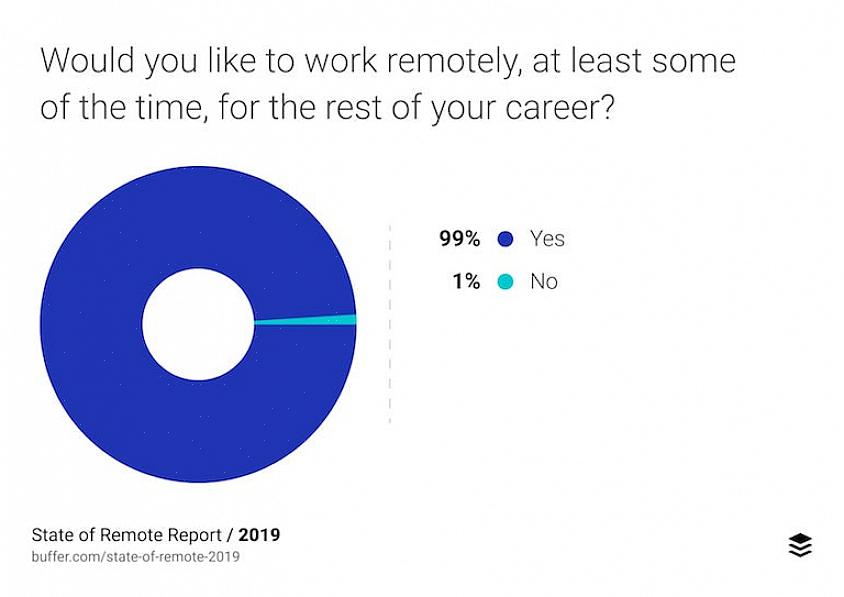 Would you like to work remotely, at least some of the time, for the rest of your career?

99% Yes
1% No

State of Remote Report / 2019
buffer.com/state-of-remote-2019